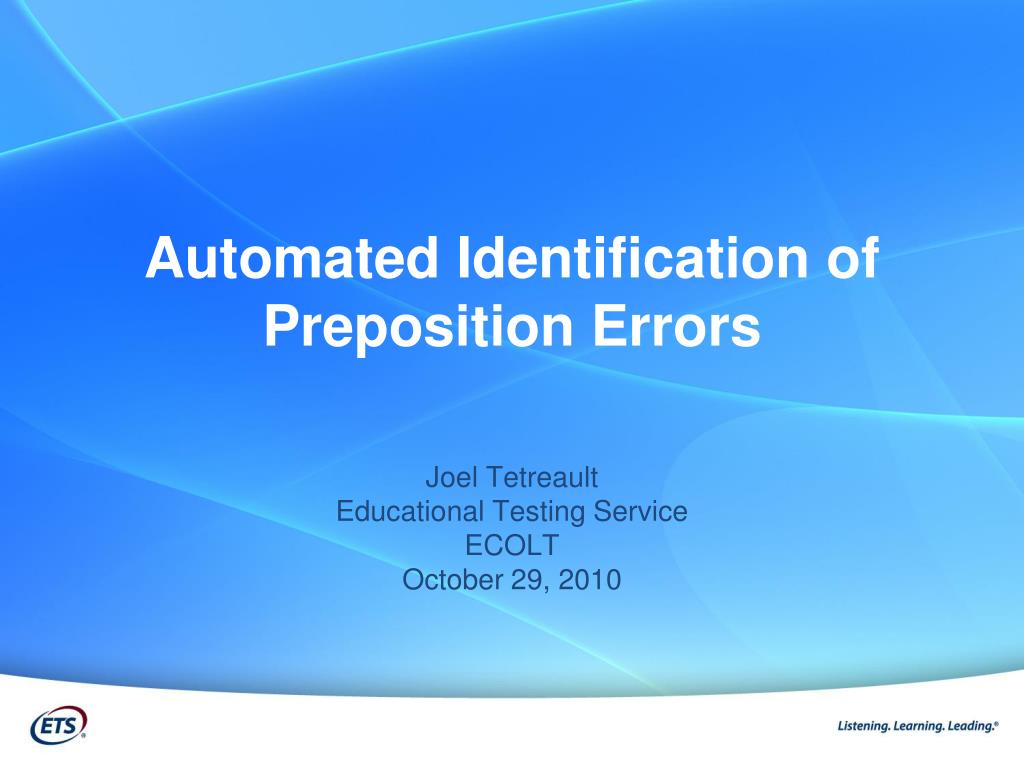 Automated Identification of Preposition Errors

Joel Tetreault
Educational Testing Service
ECOLT
October 29, 2010

ETS®

Listening. Learning. Leading.®